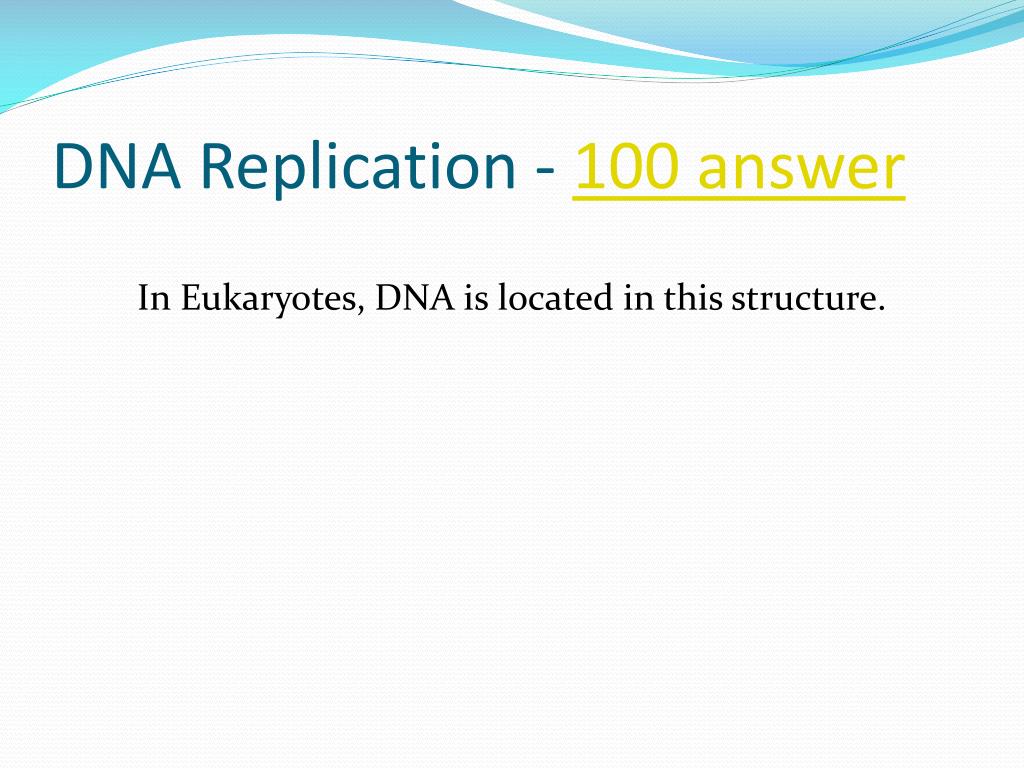 DNA Replication - 100 answer

In Eukaryotes, DNA is located in this structure.